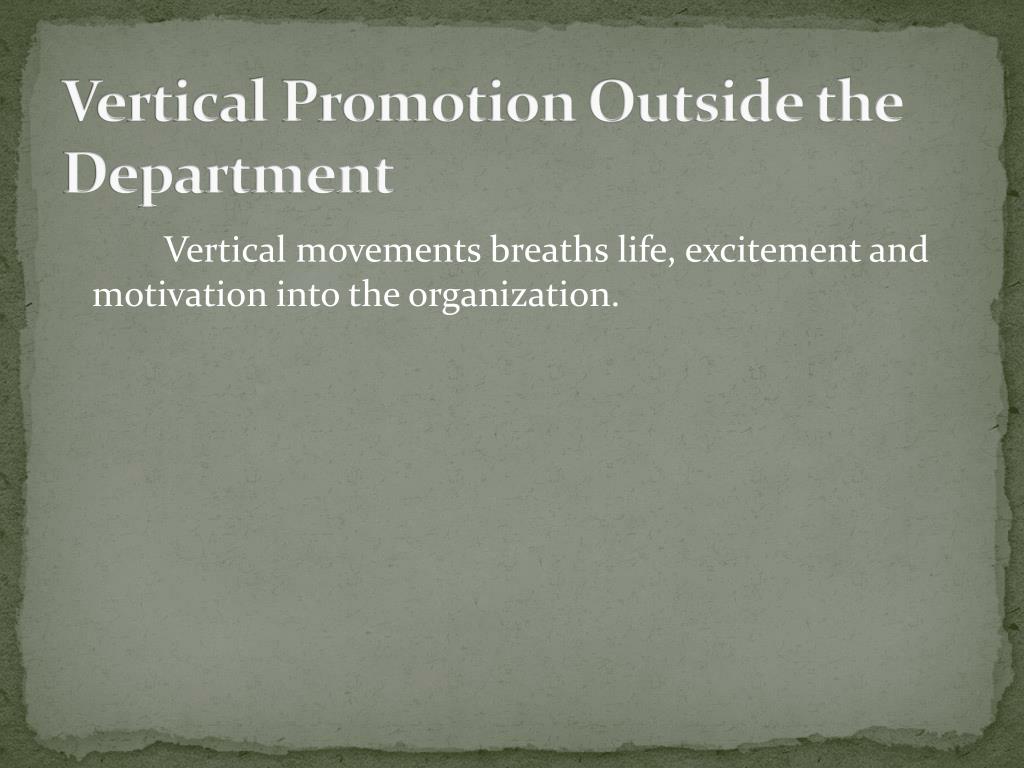 Vertical Promotion Outside the Department

Vertical movements breaths life, excitement and motivation into the organization.